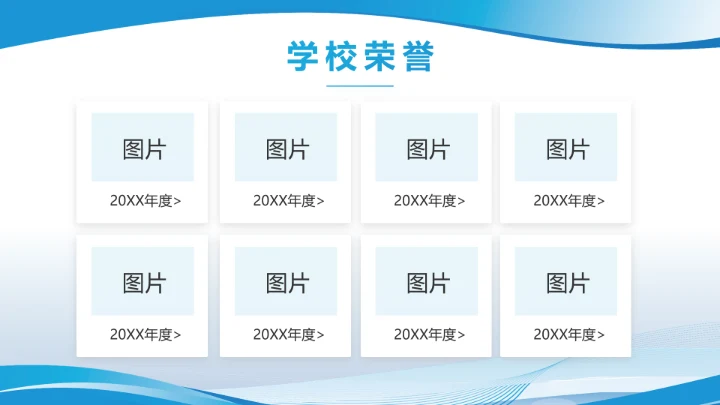 学校荣誉

图片
20XX年度>

图片
20XX年度>

图片
20XX年度>

图片
20XX年度>

图片
20XX年度>

图片
20XX年度>

图片
20XX年度>

图片
20XX年度>